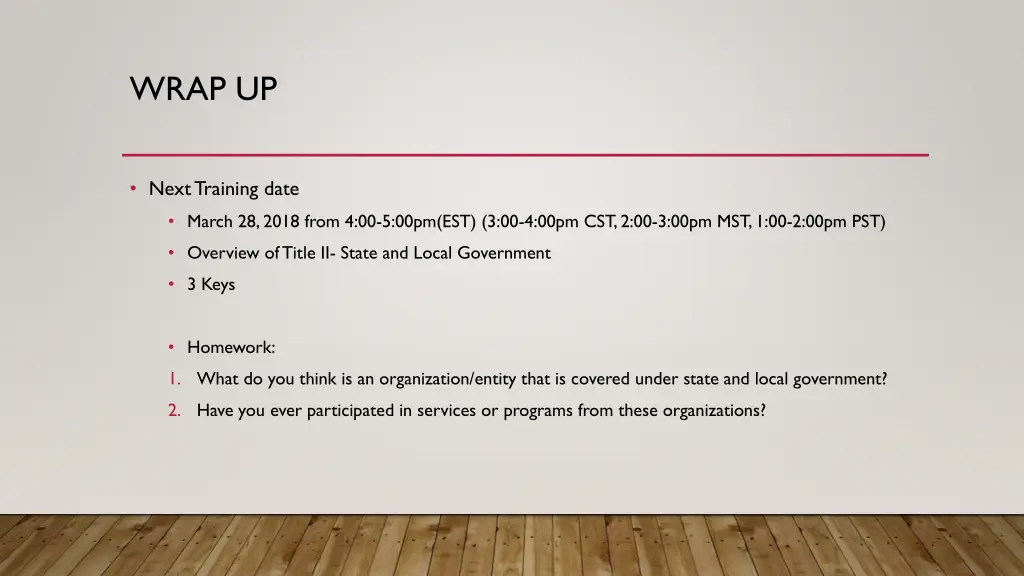 WRAP UP

• Next Training date
  • March 28, 2018 from 4:00-5:00pm(EST) (3:00-4:00pm CST, 2:00-3:00pm MST, 1:00-2:00pm PST)
  • Overview of Title II- State and Local Government
  • 3 Keys

  • Homework:
1. What do you think is an organization/entity that is covered under state and local government?
2. Have you ever participated in services or programs from these organizations?